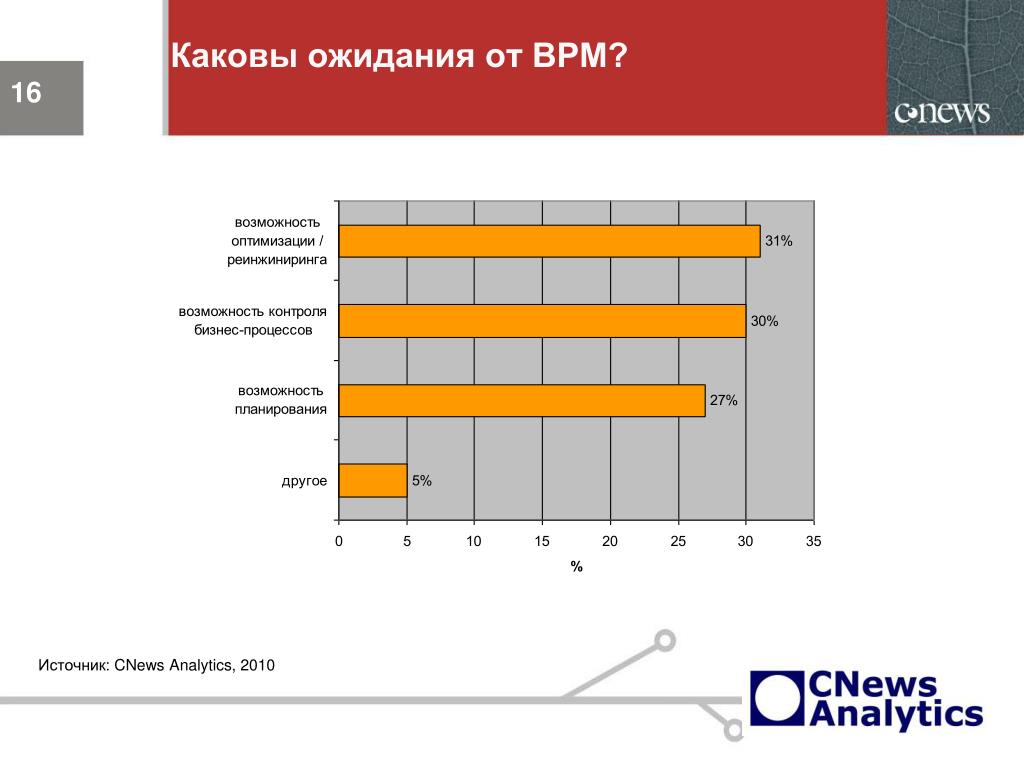 16

Каковы ожидания от BPM?

CNews

возможность оптимизации / реинжиниринга

31%

возможность контроля бизнес-процессов

30%

возможность планирования

27%

другое

5%

0 5 10 15 20 25 30 35

%

Источник: CNews Analytics, 2010

CNews Analytics